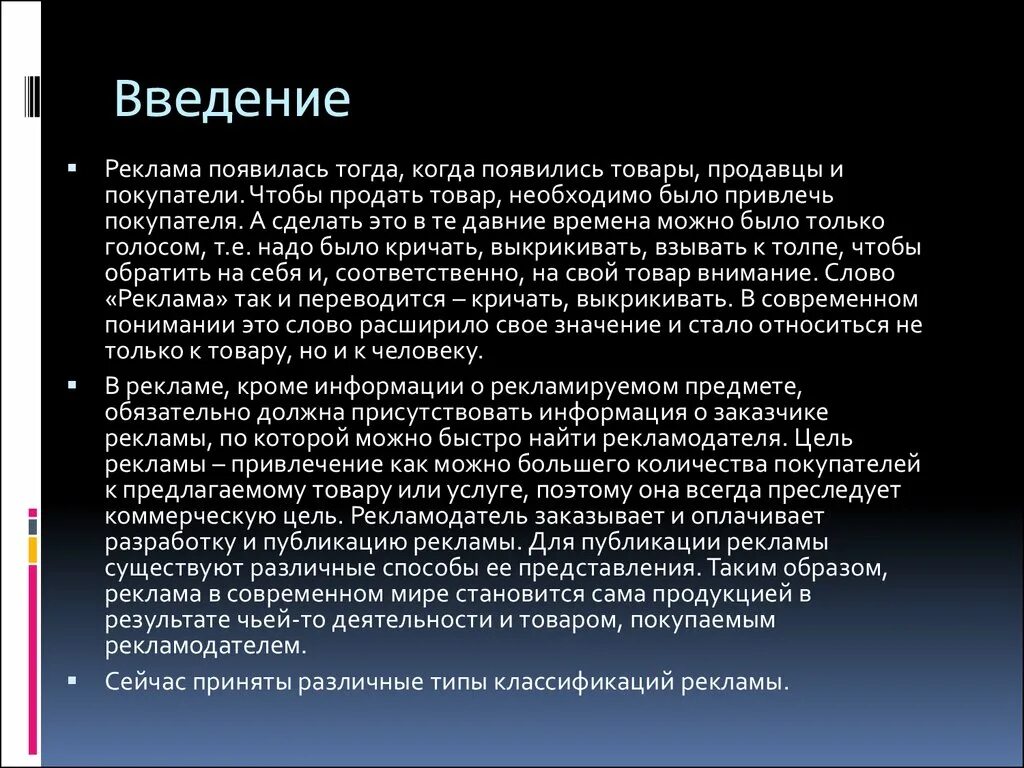 Введение

▪ Реклама появилась тогда, когда появились товары, продавцы и покупатели. Чтобы продать товар, необходимо было привлечь покупателя. А сделать это в те давние времена можно было только голосом, т.е. надо было кричать, выкрикивать, взывать к толпе, чтобы обратить на себя и, соответственно, на свой товар внимание. Слово «Реклама» так и переводится – кричать, выкрикивать. В современном понимании это слово расширило свое значение и стало относиться не только к товару, но и к человеку.

▪ В рекламе, кроме информации о рекламируемом предмете, обязательно должна присутствовать информация о заказчике рекламы, по которой можно быстро найти рекламодателя. Цель рекламы – привлечение как можно большего количества покупателей к предлагаемому товару или услуге, поэтому она всегда преследует коммерческую цель. Рекламодатель заказывает и оплачивает разработку и публикацию рекламы. Для публикации рекламы существуют различные способы ее представления. Таким образом, реклама в современном мире становится сама продукцией в результате чьей-то деятельности и товаром, покупаемым рекламодателем.

▪ Сейчас приняты различные типы классификаций рекламы.